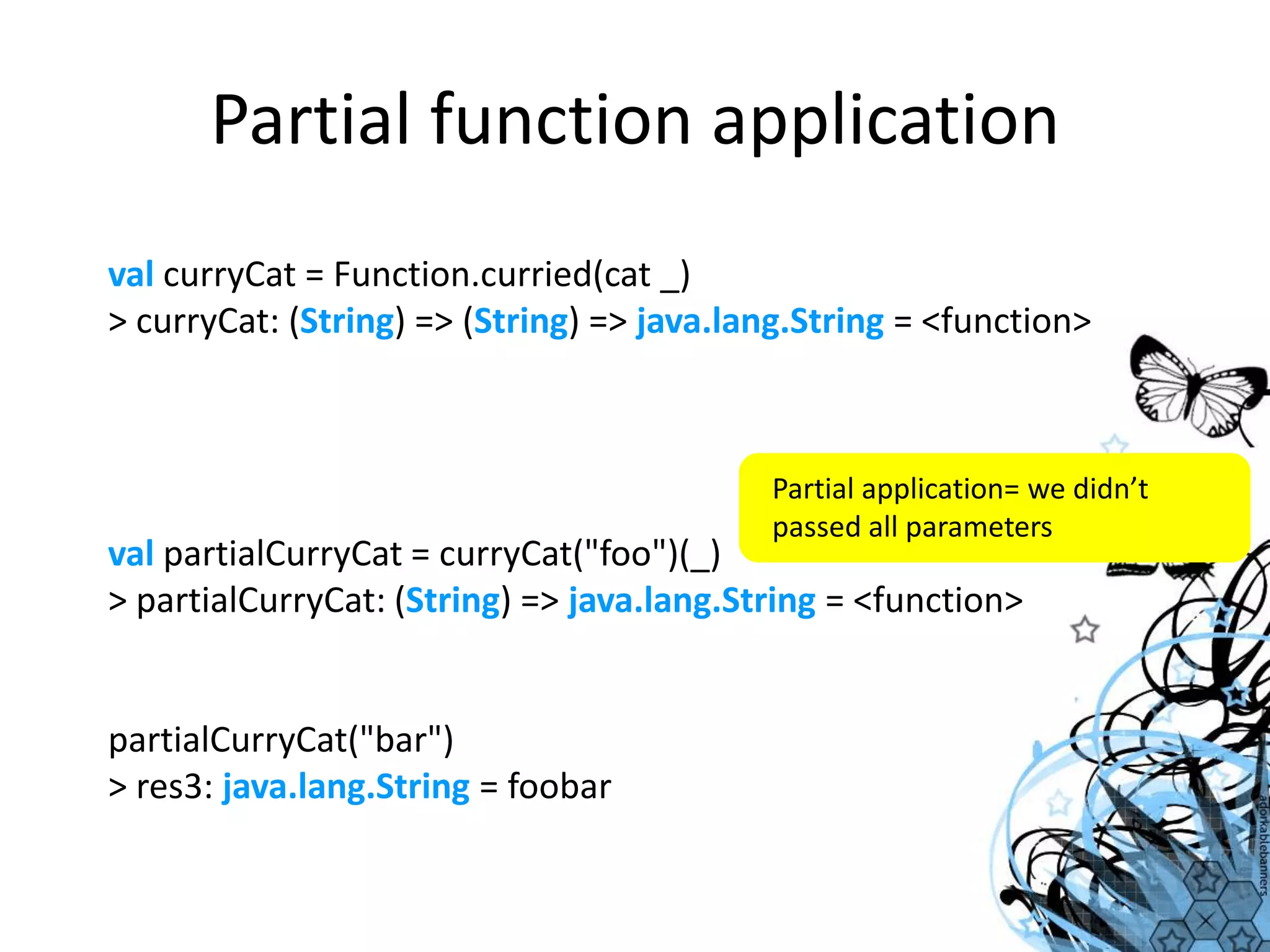 Partial function application

val curryCat = Function.curried(cat _)
> curryCat: (String) => (String) => java.lang.String = <function>

Partial application= we didn't passed all parameters

val partialCurryCat = curryCat("foo")(_)
> partialCurryCat: (String) => java.lang.String = <function>

partialCurryCat("bar")
> res3: java.lang.String = foobar

adorkablebanners